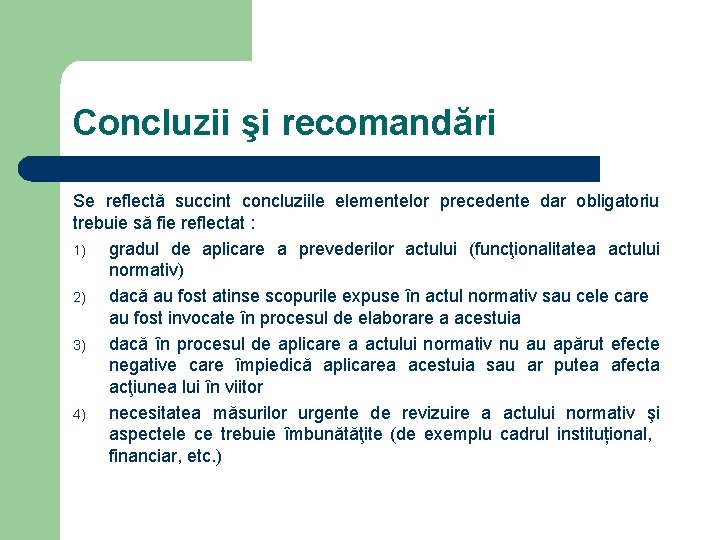 Concluzii şi recomandări

Se reflectă succint concluziile elementelor precedente dar obligatoriu trebuie să fie reflectat :

1) gradul de aplicare a prevederilor actului (funcţionalitatea actului normativ)
2) dacă au fost atinse scopurile expuse în actul normativ sau cele care au fost invocate în procesul de elaborare a acestuia
3) dacă în procesul de aplicare a actului normativ nu au apărut efecte negative care împiedică aplicarea acestuia sau ar putea afecta acţiunea lui în viitor
4) necesitatea măsurilor urgente de revizuire a actului normativ şi aspectele ce trebuie îmbunătăţite (de exemplu cadrul instituțional, financiar, etc.)